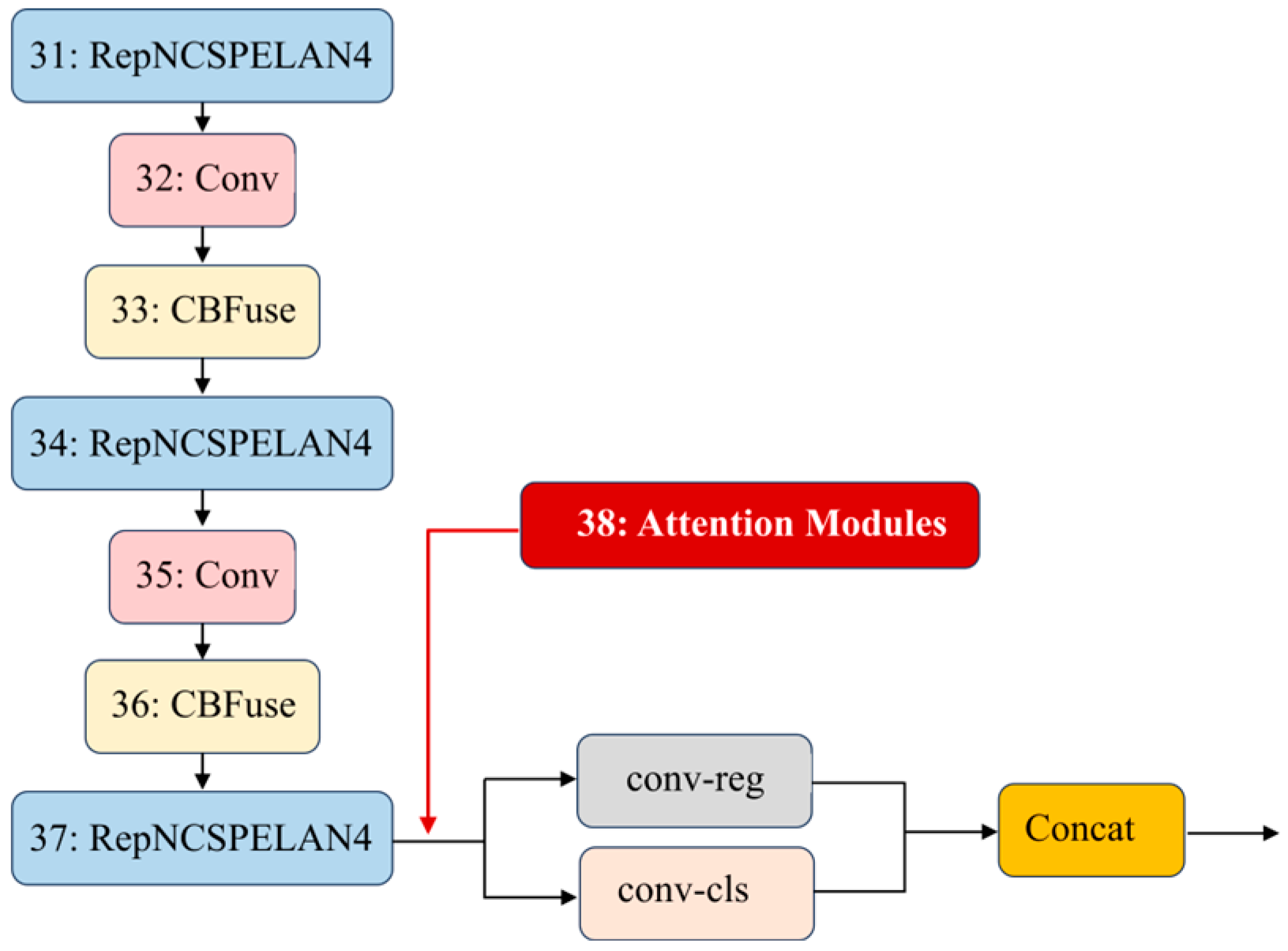 31: RepNCSPELAN4

32: Conv

33: CBFuse

34: RepNCSPELAN4

35: Conv

36: CBFuse

37: RepNCSPELAN4

38: Attention Modules

conv-reg

conv-cls

Concat